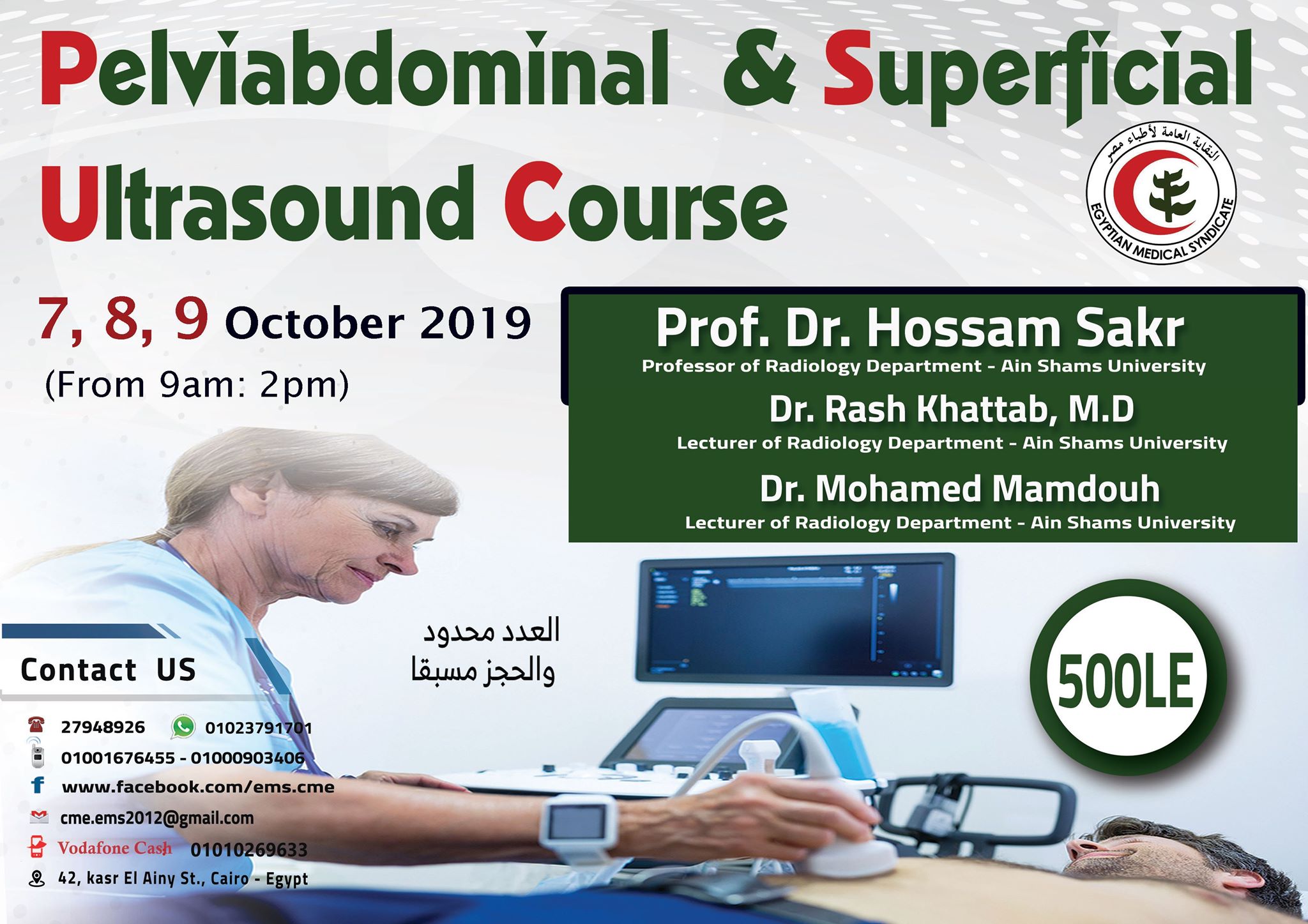 Pelviabdominal & Superficial Ultrasound Course

النقابة العامة لأطباء مصر
EGYPTIAN MEDICAL SYNDICATE

7, 8, 9 October 2019
(From 9am: 2pm)

Prof. Dr. Hossam Sakr
Professor of Radiology Department - Ain Shams University

Dr. Rash Khattab, M.D
Lecturer of Radiology Department - Ain Shams University

Dr. Mohamed Mamdouh
Lecturer of Radiology Department - Ain Shams University

العدد محدود
والحجز مسبقا

500LE

Contact US

27948926 01023791701
01001676455 - 01000903406
www.facebook.com/ems.cme
cme.ems2012@gmail.com
Vodafone Cash 01010269633
42, kasr El Ainy St., Cairo - Egypt